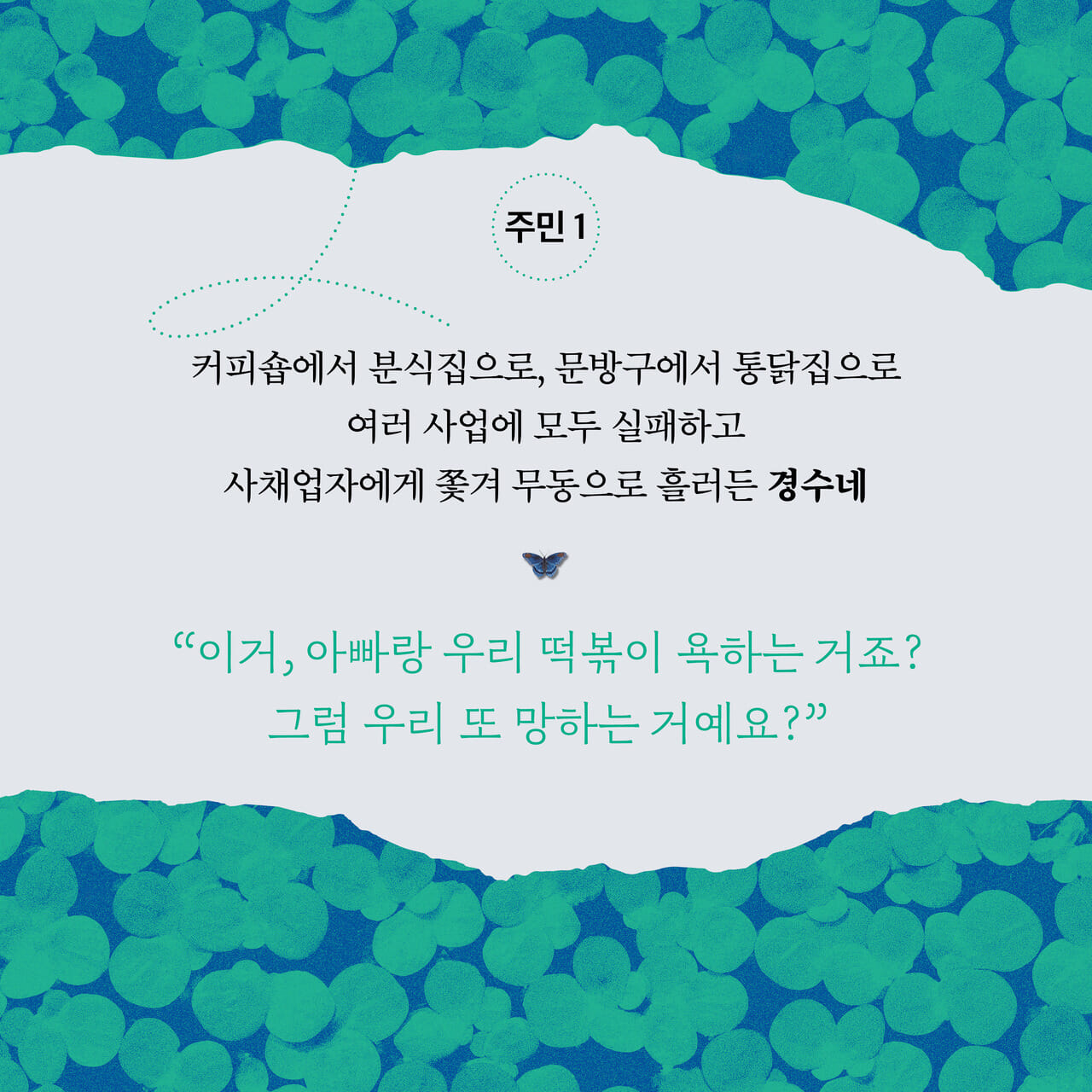 주민 1

커피숍에서 분식집으로, 문방구에서 통닭집으로
여러 사업에 모두 실패하고
사채업자에게 쫓겨 무동으로 흘러든 경수네

“이거, 아빠랑 우리 떡볶이 욕하는 거죠?
그럼 우리 또 망하는 거예요?”